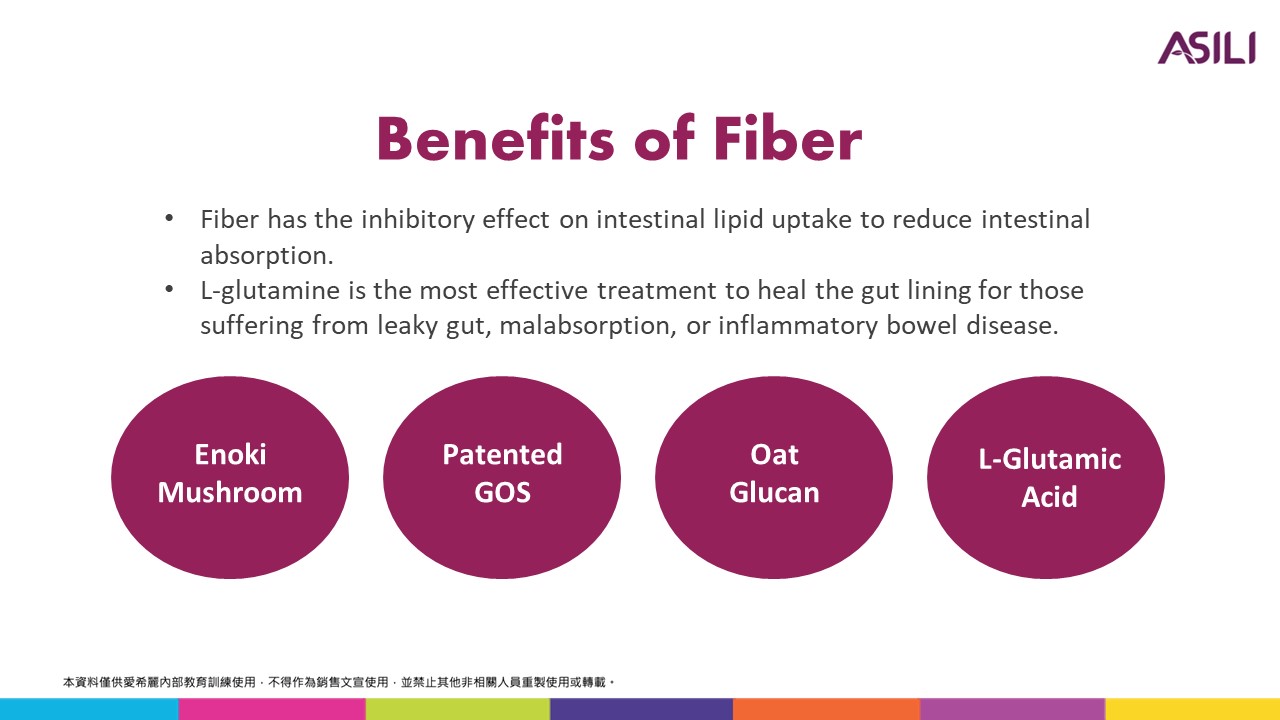 ASILI

Benefits of Fiber

• Fiber has the inhibitory effect on intestinal lipid uptake to reduce intestinal absorption.
• L-glutamine is the most effective treatment to heal the gut lining for those suffering from leaky gut, malabsorption, or inflammatory bowel disease.

Enoki Mushroom

Patented GOS

Oat Glucan

L-Glutamic Acid

本資料僅供愛希麗內部教育訓練使用，不得作為銷售文宣使用，並禁止其他非相關人員重製使用或轉載。